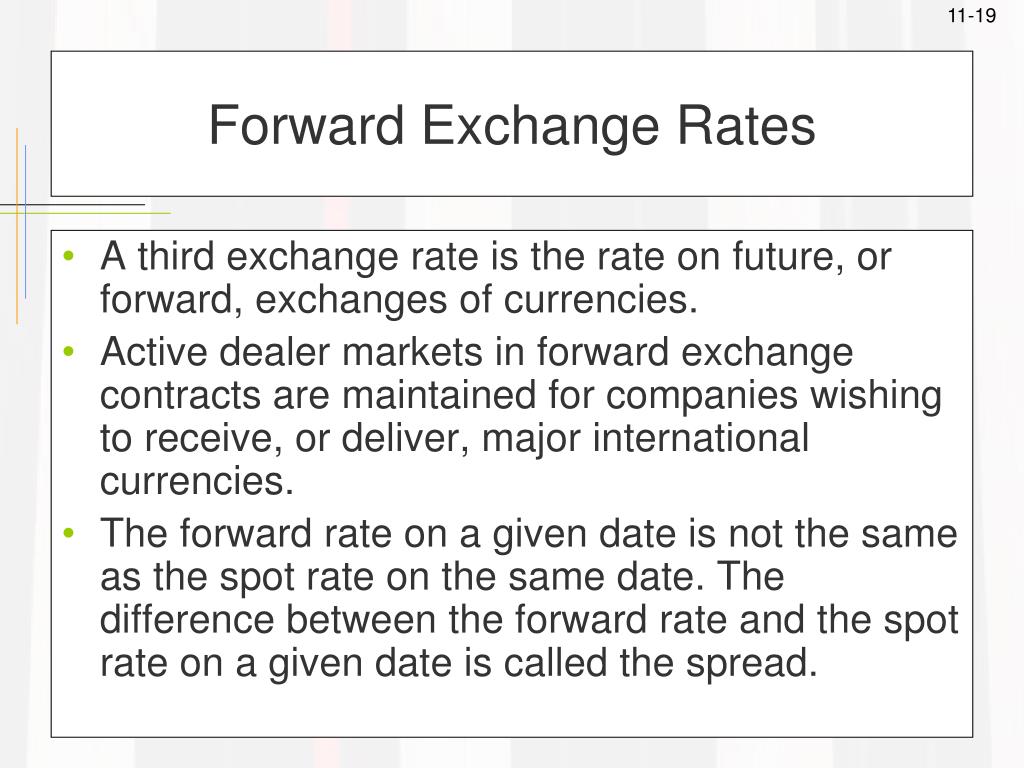 11-19

Forward Exchange Rates

• A third exchange rate is the rate on future, or forward, exchanges of currencies.
• Active dealer markets in forward exchange contracts are maintained for companies wishing to receive, or deliver, major international currencies.
• The forward rate on a given date is not the same as the spot rate on the same date. The difference between the forward rate and the spot rate on a given date is called the spread.